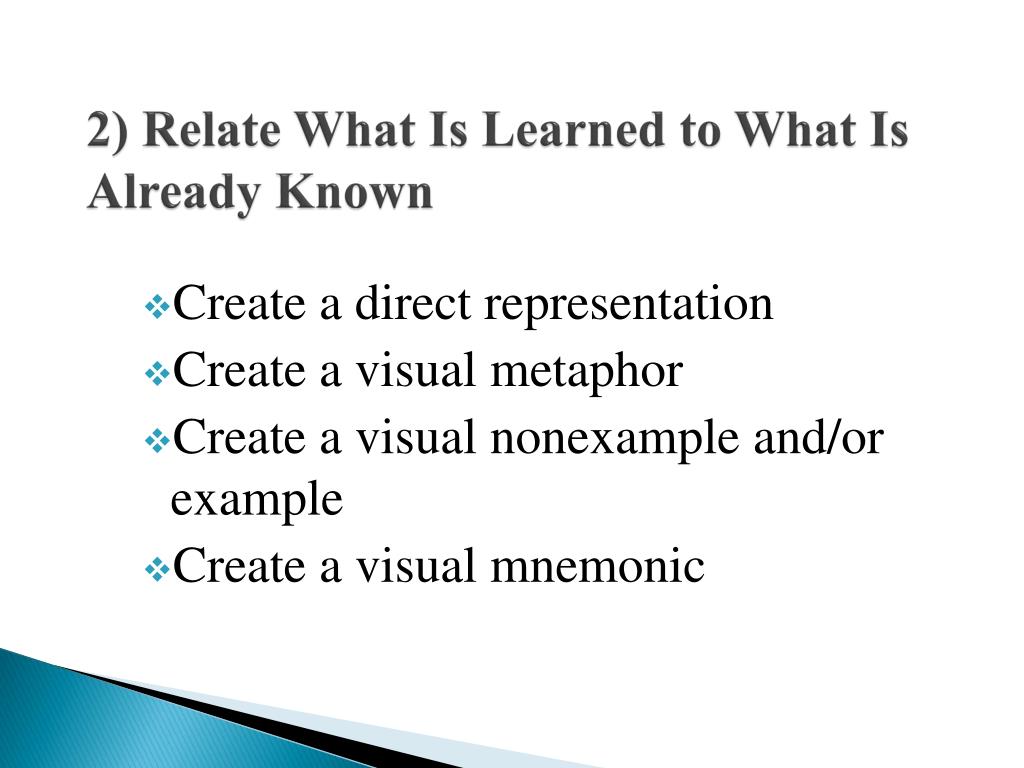 2) Relate What Is Learned to What Is Already Known

❖Create a direct representation
❖Create a visual metaphor
❖Create a visual nonexample and/or example
❖Create a visual mnemonic